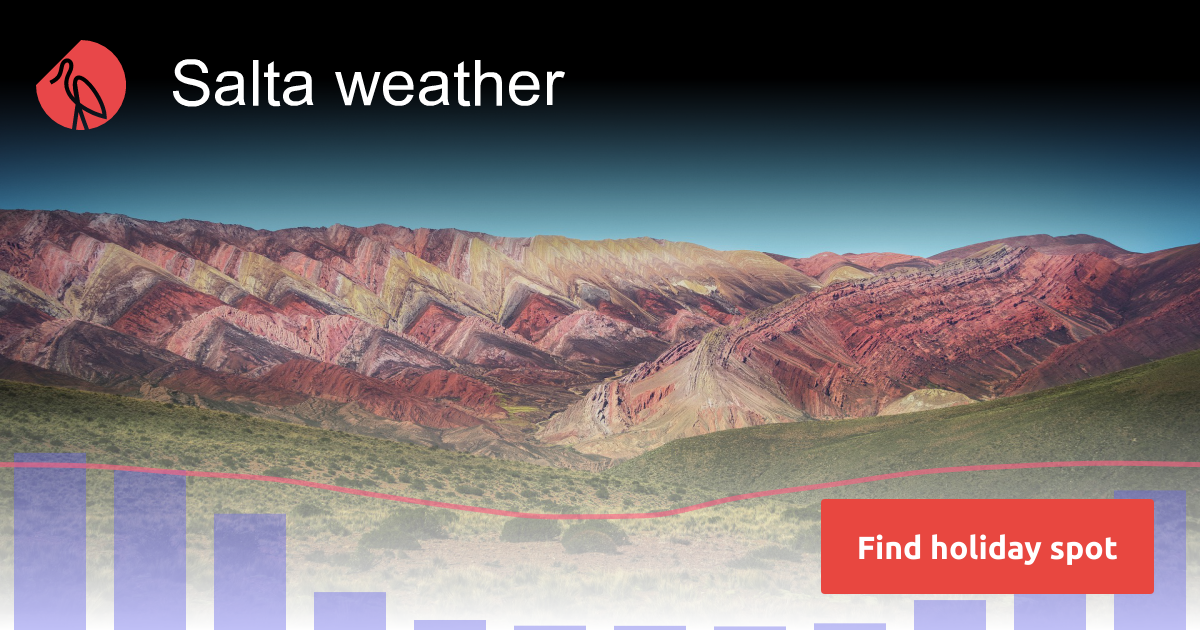 Salta weather

Find holiday spot